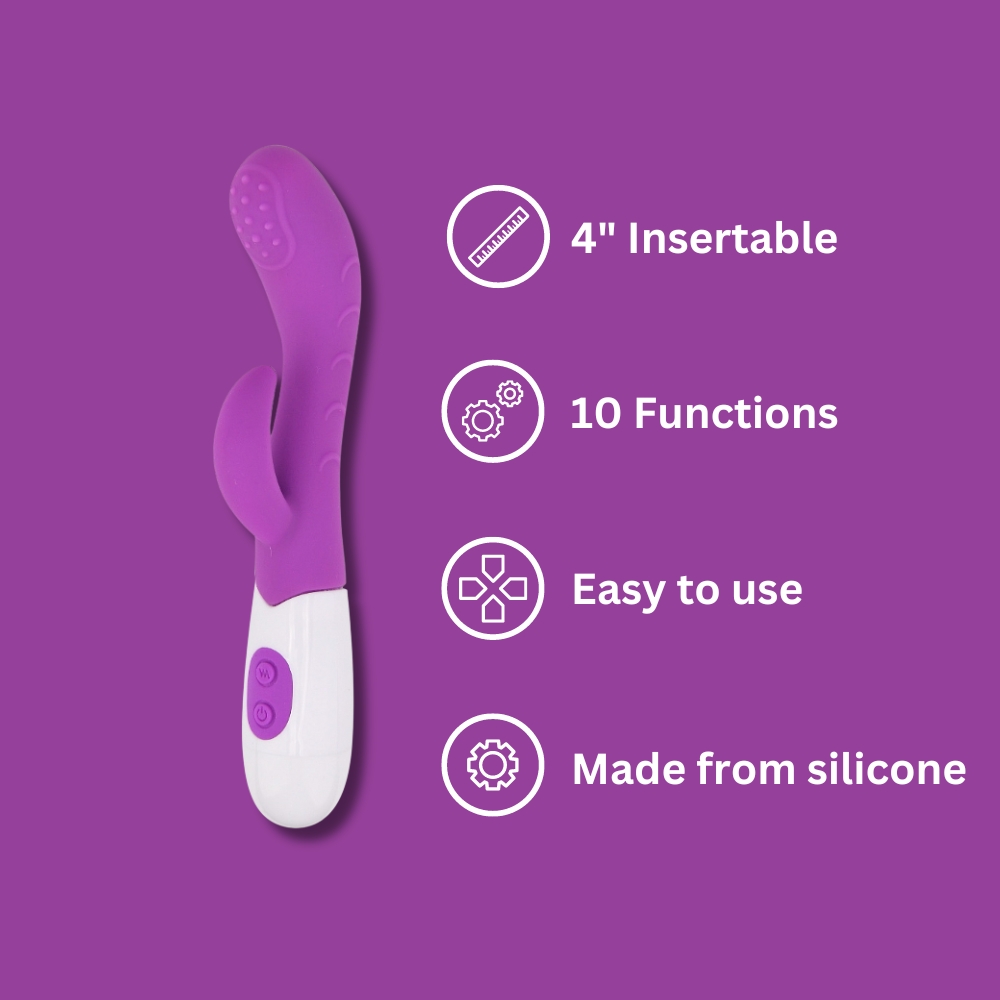 4" Insertable

10 Functions

Easy to use

Made from silicone